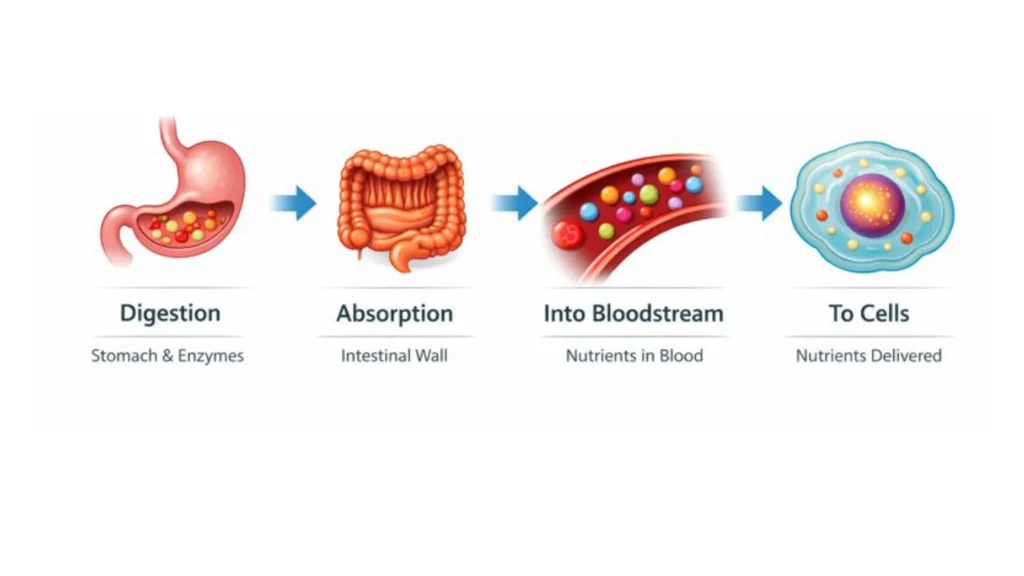 Digestion
Stomach & Enzymes

Absorption
Intestinal Wall

Into Bloodstream
Nutrients in Blood

To Cells
Nutrients Delivered